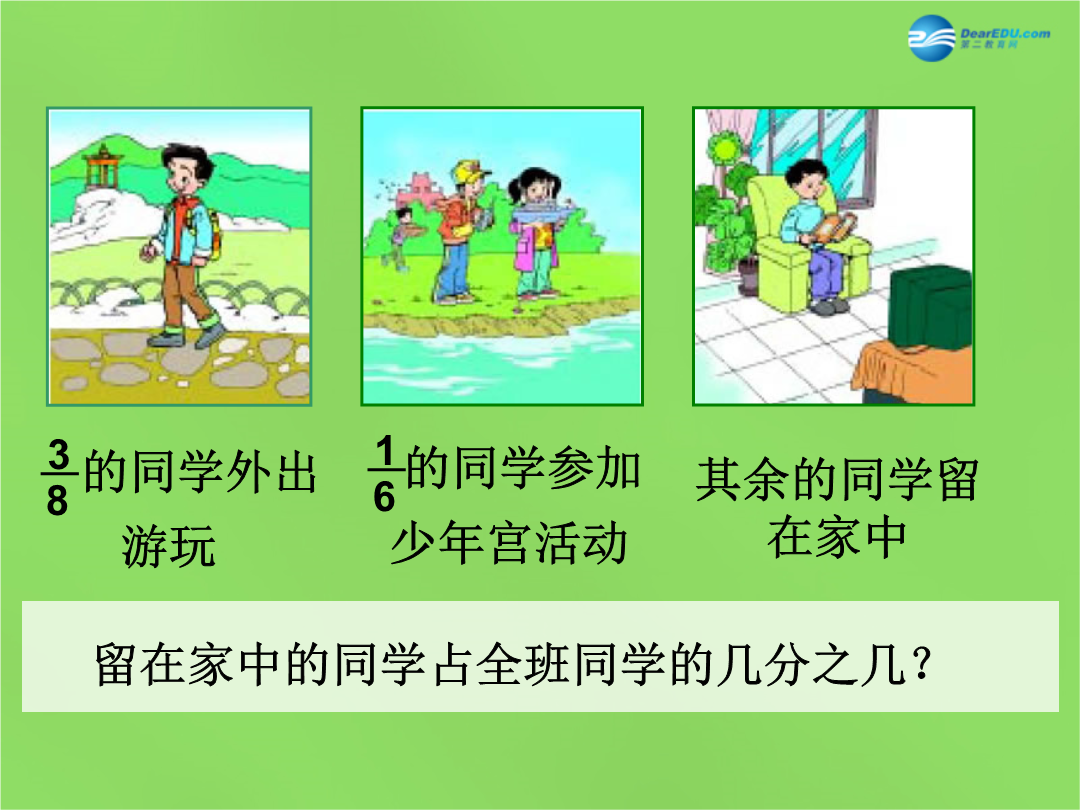 DearEDU.com
第二教育网

$\frac{3}{8}$的同学外出游玩

$\frac{1}{6}$的同学参加少年宫活动

其余的同学留在家中

留在家中的同学占全班同学的几分之几？